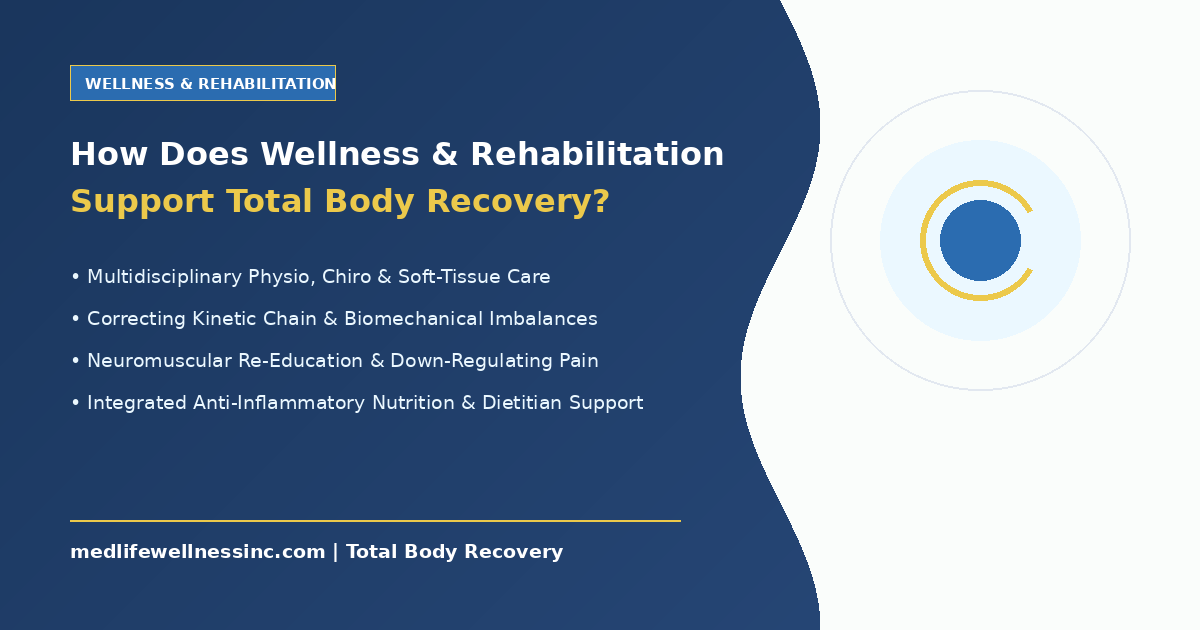 WELLNESS & REHABILITATION

How Does Wellness & Rehabilitation Support Total Body Recovery?

• Multidisciplinary Physio, Chiro & Soft-Tissue Care
• Correcting Kinetic Chain & Biomechanical Imbalances
• Neuromuscular Re-Education & Down-Regulating Pain
• Integrated Anti-Inflammatory Nutrition & Dietitian Support

medlifewellnessinc.com | Total Body Recovery